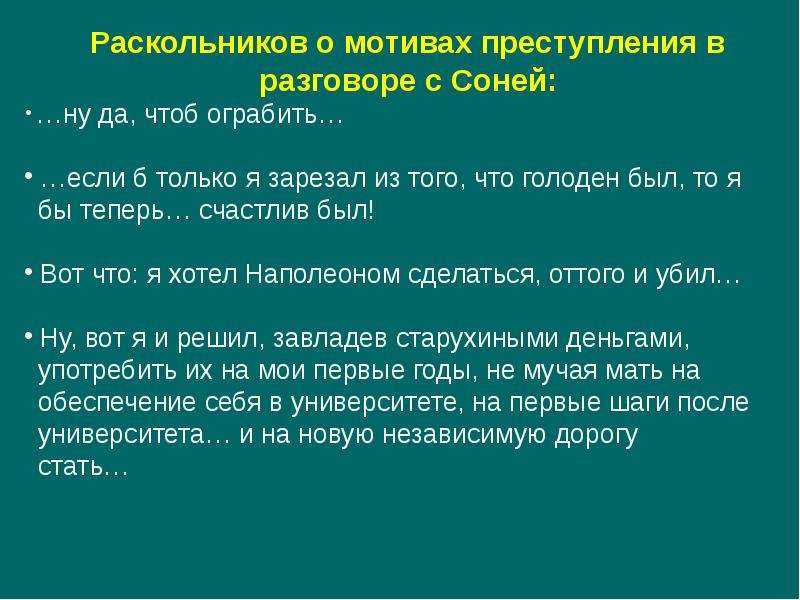 Раскольников о мотивах преступления в разговоре с Соней:

• …ну да, чтоб ограбить…

• …если б только я зарезал из того, что голоден был, то я бы теперь… счастлив был!

• Вот что: я хотел Наполеоном сделаться, оттого и убил…

• Ну, вот я и решил, завладев старухиными деньгами, употребить их на мои первые годы, не мучая мать на обеспечение себя в университете, на первые шаги после университета… и на новую независимую дорогу стать…